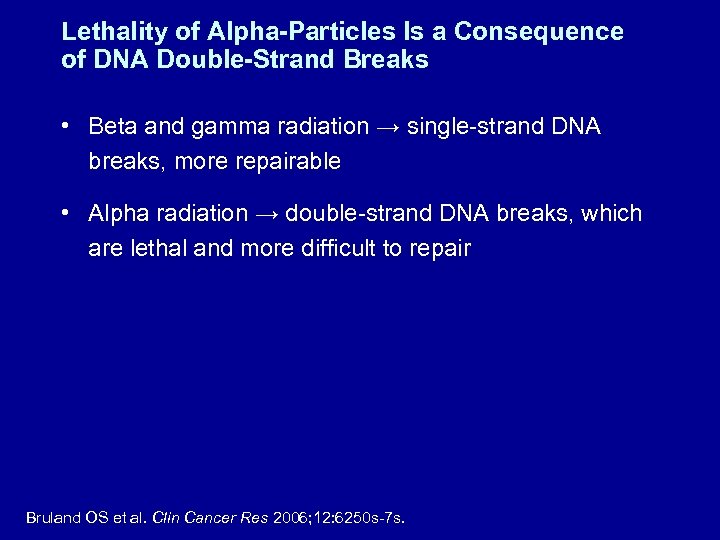 Lethality of Alpha-Particles Is a Consequence of DNA Double-Strand Breaks

• Beta and gamma radiation → single-strand DNA breaks, more repairable

• Alpha radiation → double-strand DNA breaks, which are lethal and more difficult to repair

Bruland OS et al. Clin Cancer Res 2006;12:6250s-7s.